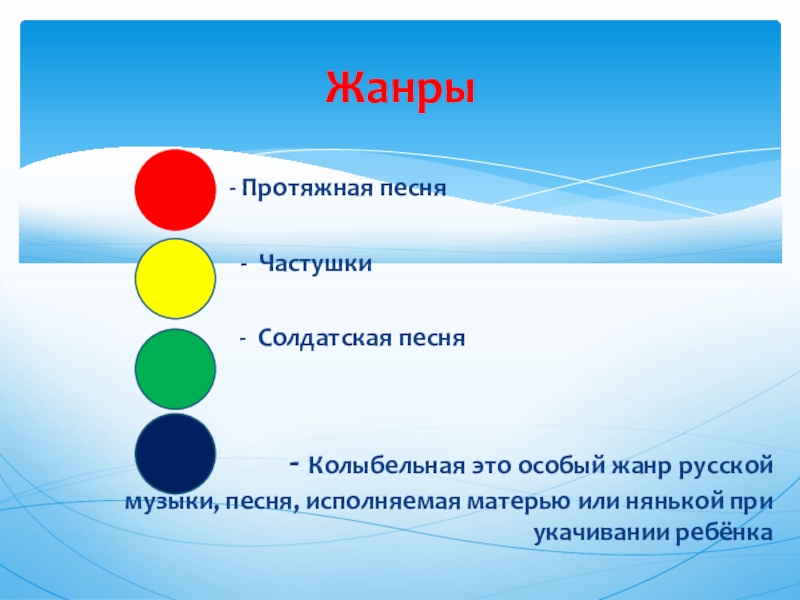 Жанры

- Протяжная песня

- Частушки

- Солдатская песня

- Колыбельная это особый жанр русской музыки, песня, исполняемая матерью или нянькой при укачивании ребёнка